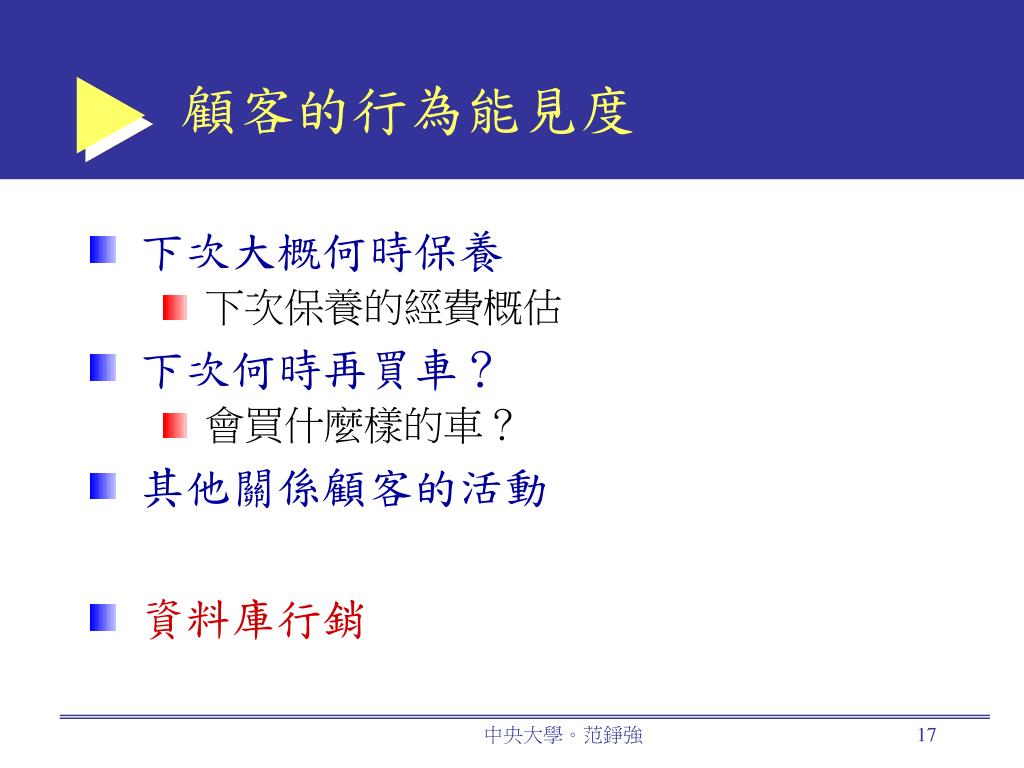 顧客的行為能見度

下次大概何時保養

下次保養的經費概估

下次何時再買車？

會買什麼樣的車？

其他關係顧客的活動

資料庫行銷

中央大學。范錚強

17